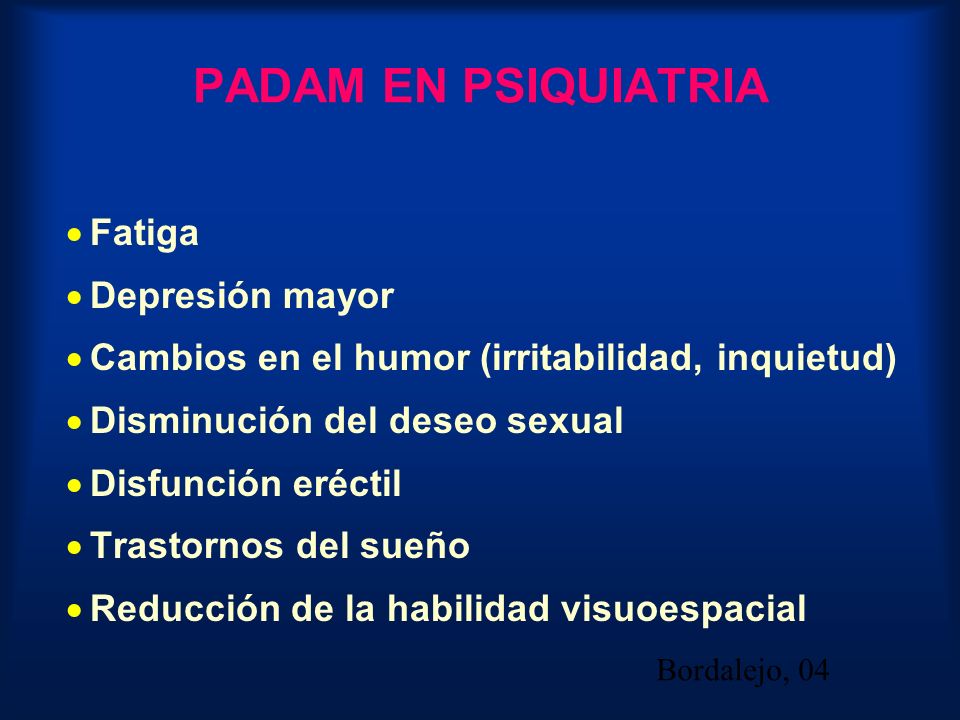 PADAM EN PSIQUIATRIA

• Fatiga
• Depresión mayor
• Cambios en el humor (irritabilidad, inquietud)
• Disminución del deseo sexual
• Disfunción eréctil
• Trastornos del sueño
• Reducción de la habilidad visuoespacial

Bordalejo, 04